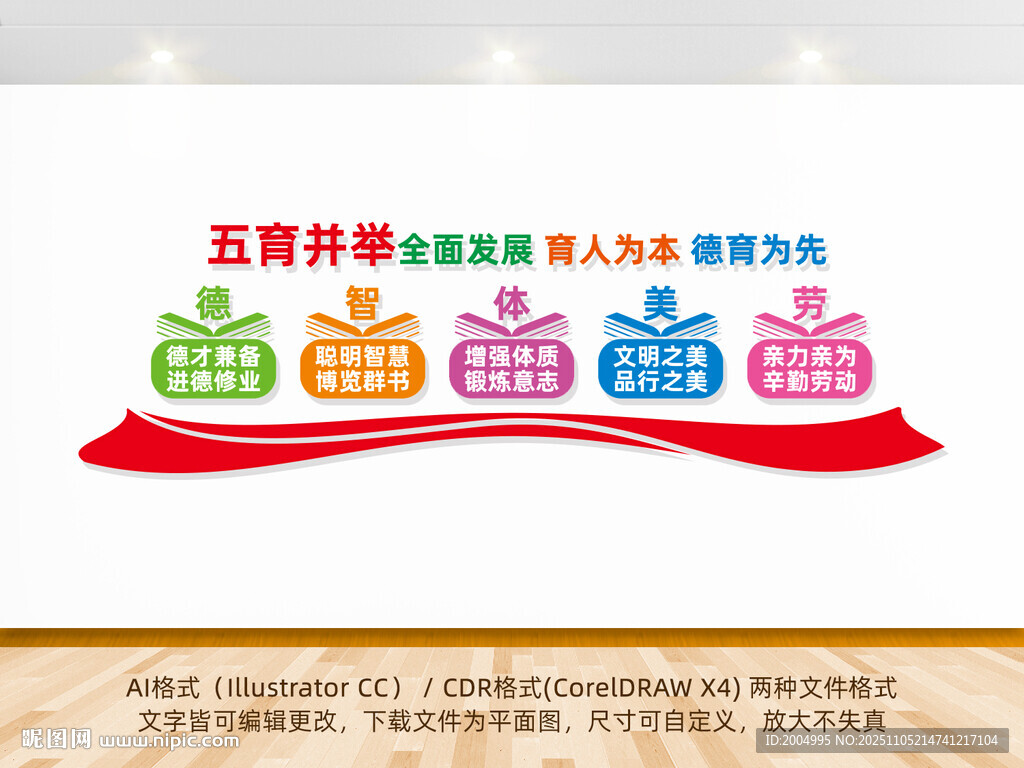 五育并举 全面发展 育人为本 德育为先

德
德才兼备
进德修业

智
聪明智慧
博览群书

体
增强体质
锻炼意志

美
文明之美
品行之美

劳
亲力亲为
辛勤劳动

AI格式（Illustrator CC） / CDR格式(CorelDRAW X4) 两种文件格式
文字皆可编辑更改，下载文件为平面图，尺寸可自定义，放大不失真

昵图网 www.nipic.com
ID:2004995 NO:20251105214741217104